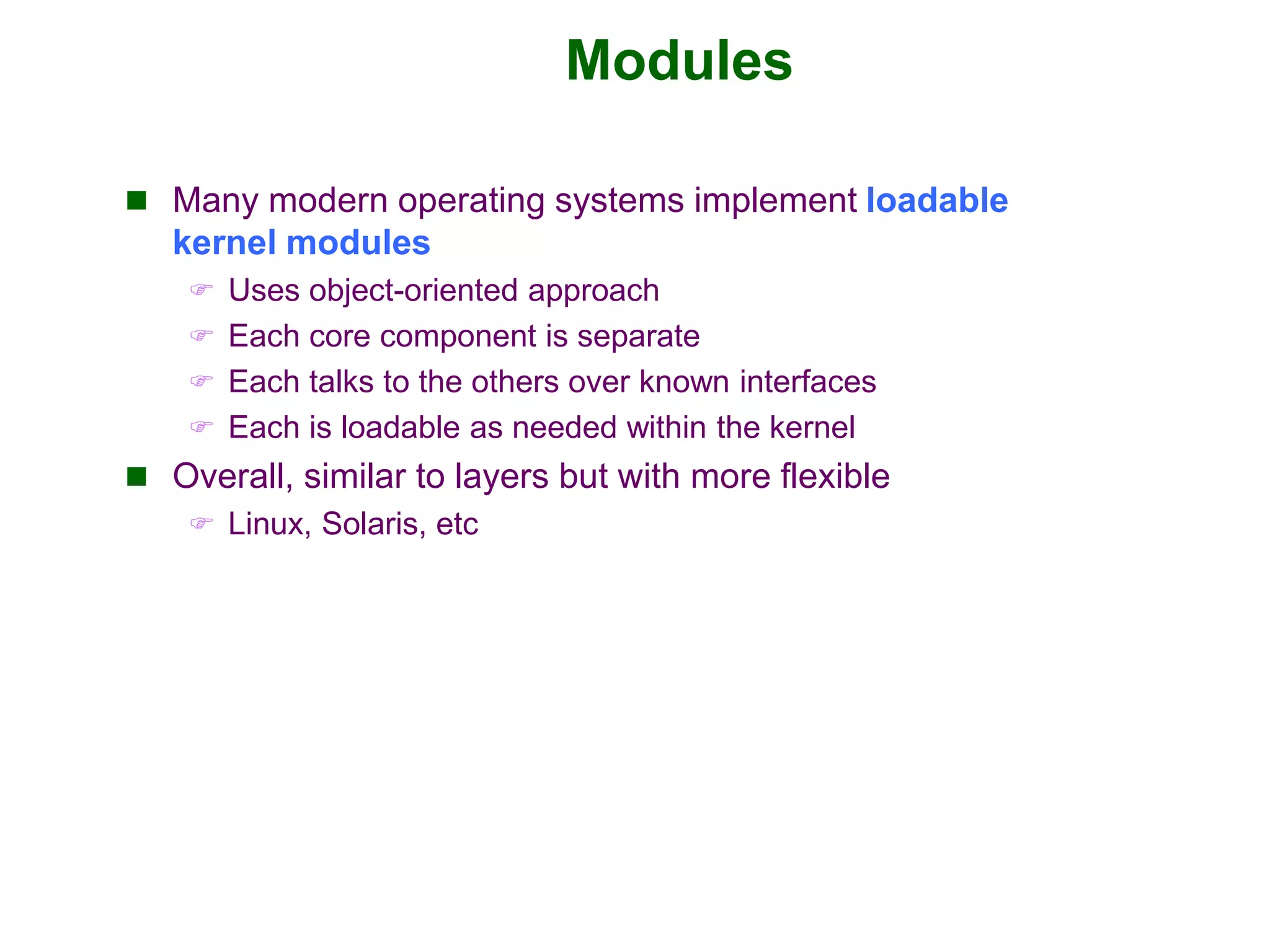 Modules

■ Many modern operating systems implement loadable kernel modules

☞ Uses object-oriented approach

☞ Each core component is separate

☞ Each talks to the others over known interfaces

☞ Each is loadable as needed within the kernel

■ Overall, similar to layers but with more flexible

☞ Linux, Solaris, etc